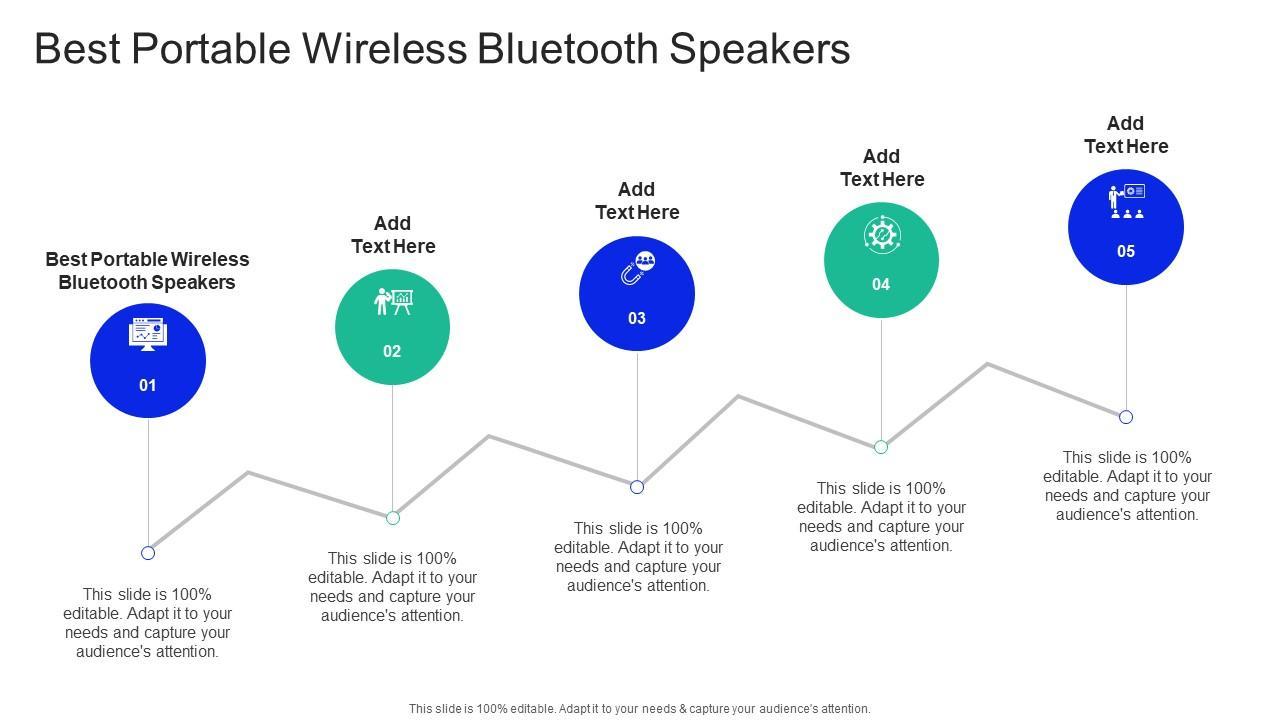 Best Portable Wireless Bluetooth Speakers

Best Portable Wireless Bluetooth Speakers

01

This slide is 100% editable. Adapt it to your needs and capture your audience's attention.

Add Text Here

02

This slide is 100% editable. Adapt it to your needs and capture your audience's attention.

Add Text Here

03

This slide is 100% editable. Adapt it to your needs and capture your audience's attention.

Add Text Here

04

This slide is 100% editable. Adapt it to your needs and capture your audience's attention.

Add Text Here

05

This slide is 100% editable. Adapt it to your needs and capture your audience's attention.

This slide is 100% editable. Adapt it to your needs & capture your audience's attention.